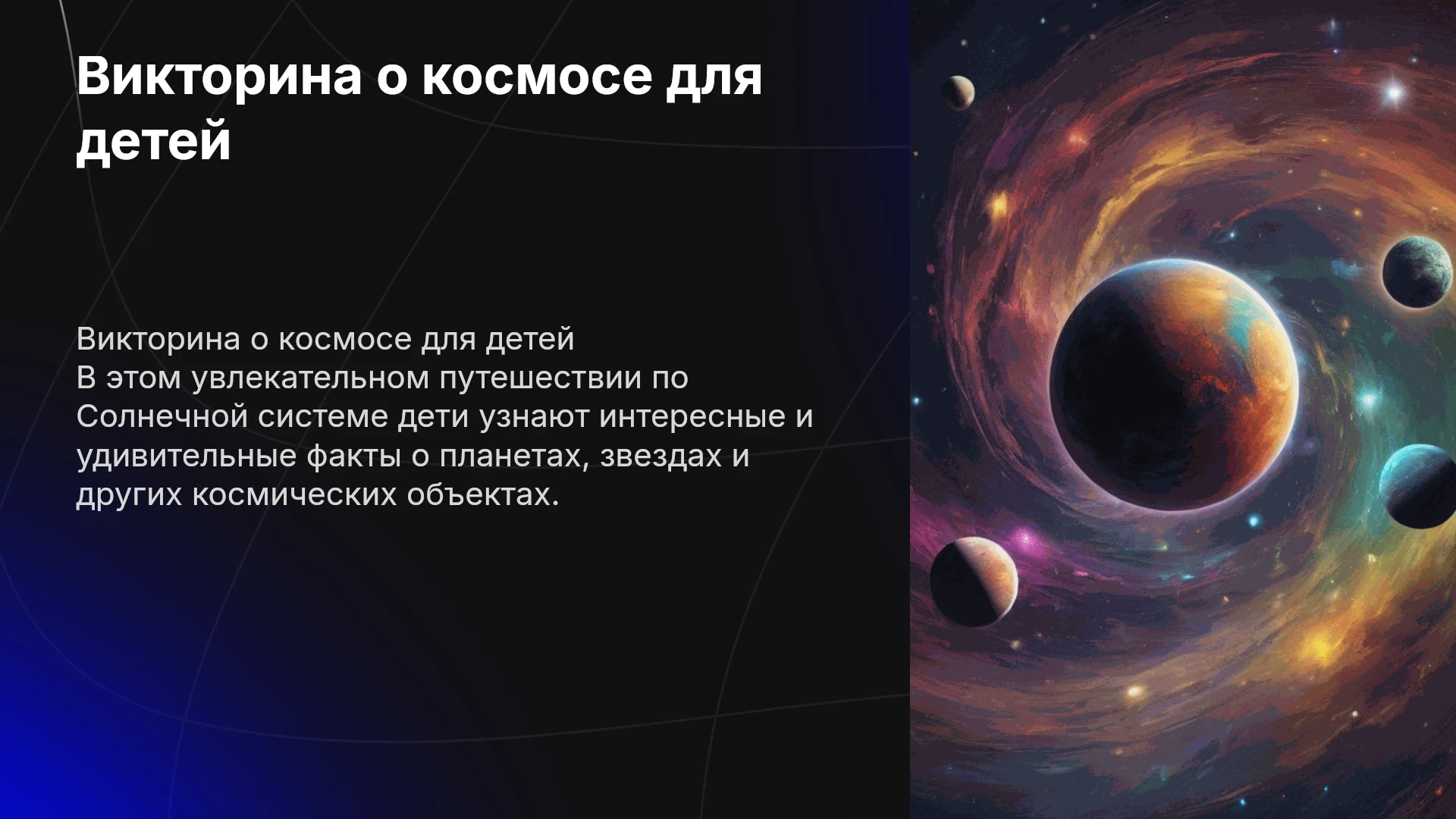 Викторина о космосе для детей

Викторина о космосе для детей
В этом увлекательном путешествии по Солнечной системе дети узнают интересные и удивительные факты о планетах, звездах и других космических объектах.